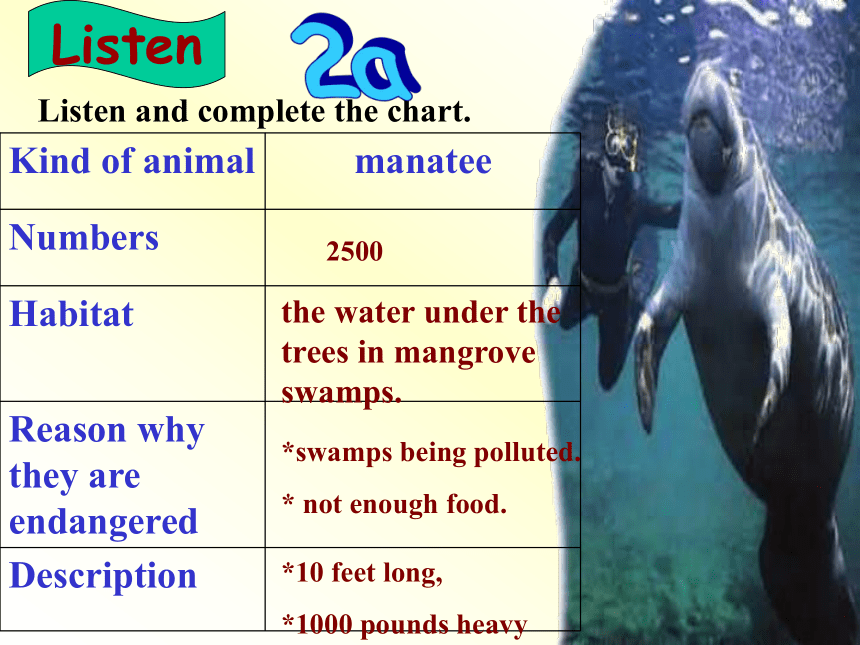 Listen

2a

Listen and complete the chart.

| Kind of animal | manatee |
|---|---|
| Numbers | 2500 |
| Habitat | the water under the trees in mangrove swamps. |
| Reason why they are endangered | *swamps being polluted. * not enough food. |
| Description | *10 feet long, *1000 pounds heavy |